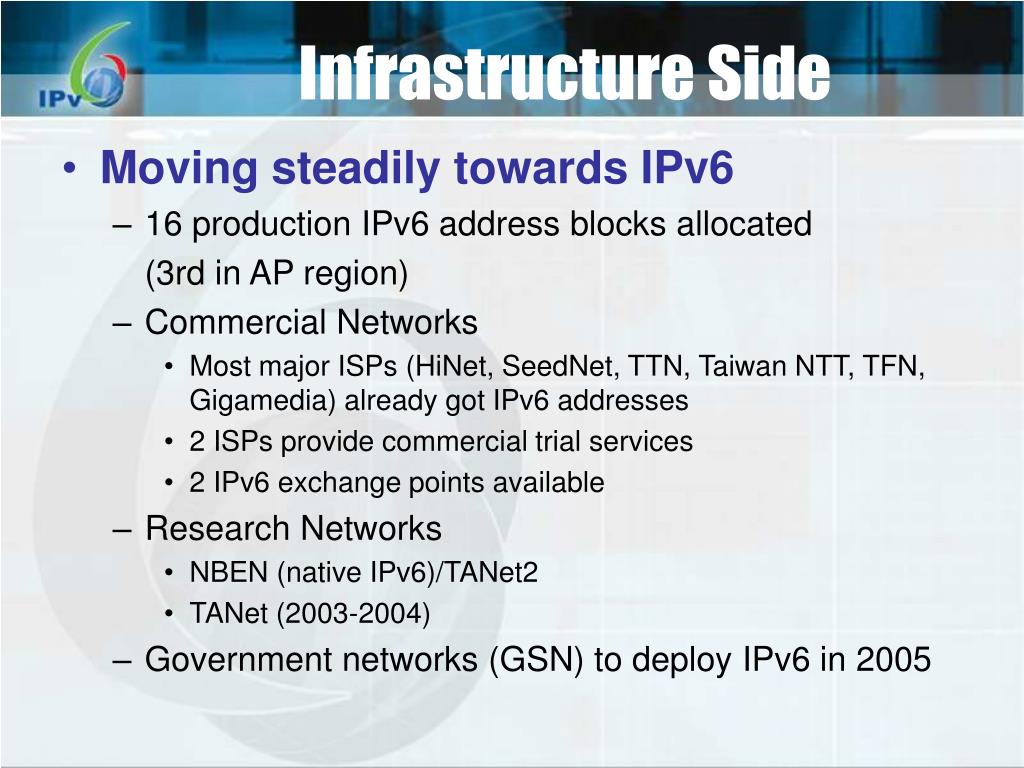 IPv6

Infrastructure Side

• Moving steadily towards IPv6
– 16 production IPv6 address blocks allocated (3rd in AP region)
– Commercial Networks
• Most major ISPs (HiNet, SeedNet, TTN, Taiwan NTT, TFN, Gigamedia) already got IPv6 addresses
• 2 ISPs provide commercial trial services
• 2 IPv6 exchange points available
– Research Networks
• NBEN (native IPv6)/TANet2
• TANet (2003-2004)
– Government networks (GSN) to deploy IPv6 in 2005